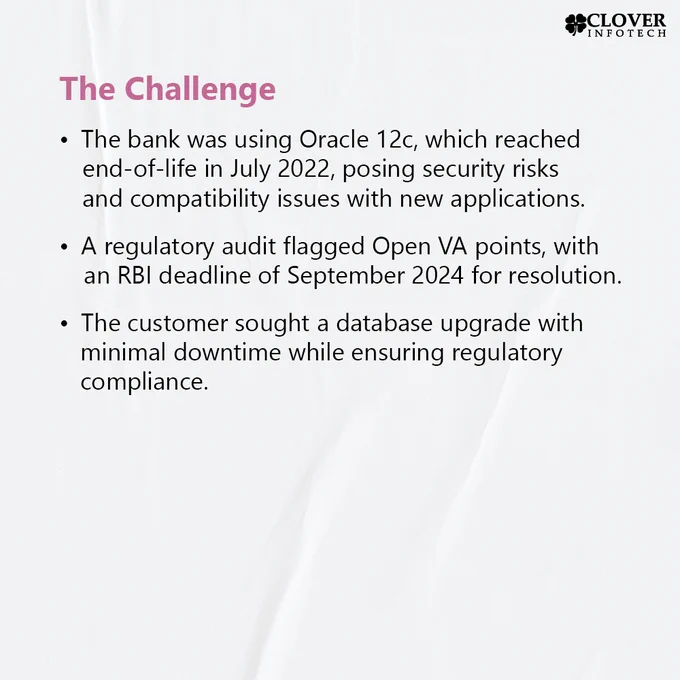 CLOVER
INFOTECH

The Challenge

• The bank was using Oracle 12c, which reached end-of-life in July 2022, posing security risks and compatibility issues with new applications.

• A regulatory audit flagged Open VA points, with an RBI deadline of September 2024 for resolution.

• The customer sought a database upgrade with minimal downtime while ensuring regulatory compliance.